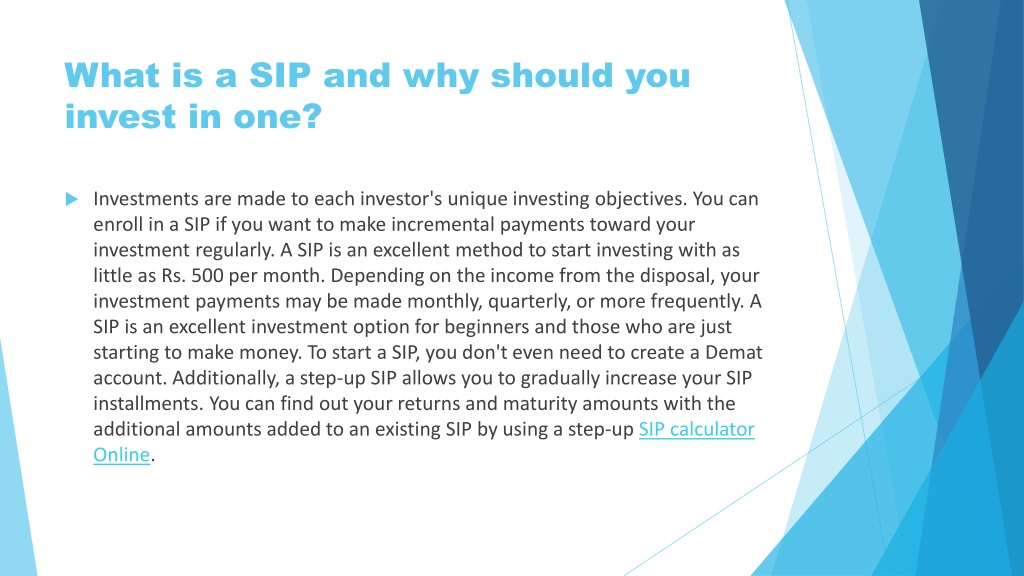 What is a SIP and why should you invest in one?

Investments are made to each investor's unique investing objectives. You can enroll in a SIP if you want to make incremental payments toward your investment regularly. A SIP is an excellent method to start investing with as little as Rs. 500 per month. Depending on the income from the disposal, your investment payments may be made monthly, quarterly, or more frequently. A SIP is an excellent investment option for beginners and those who are just starting to make money. To start a SIP, you don't even need to create a Demat account. Additionally, a step-up SIP allows you to gradually increase your SIP installments. You can find out your returns and maturity amounts with the additional amounts added to an existing SIP by using a step-up SIP calculator Online.